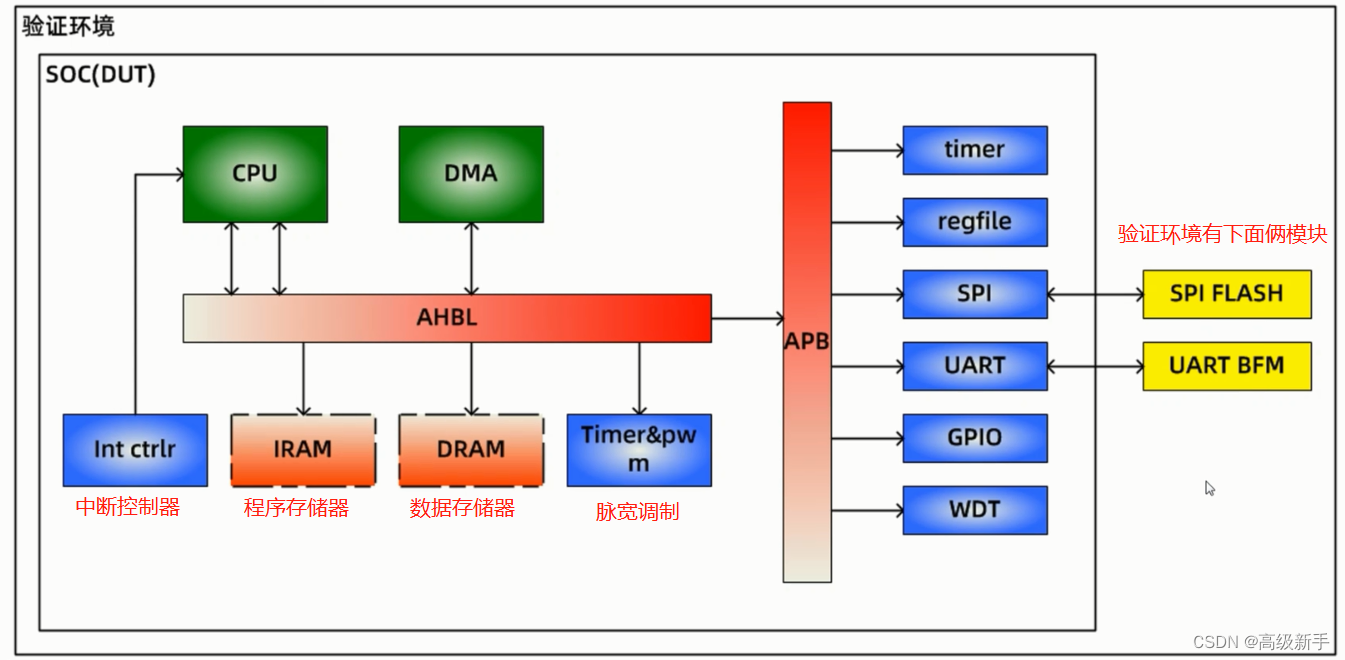 验证环境

SOC(DUT)

CPU

DMA

AHBL

Int ctrlr

中断控制器

IRAM

程序存储器

DRAM

数据存储器

Timer&pwm

脉宽调制

APB

timer

regfile

SPI

UART

GPIO

WDT

验证环境有下面俩模块

SPI FLASH

UART BFM

CSDN @高级新手